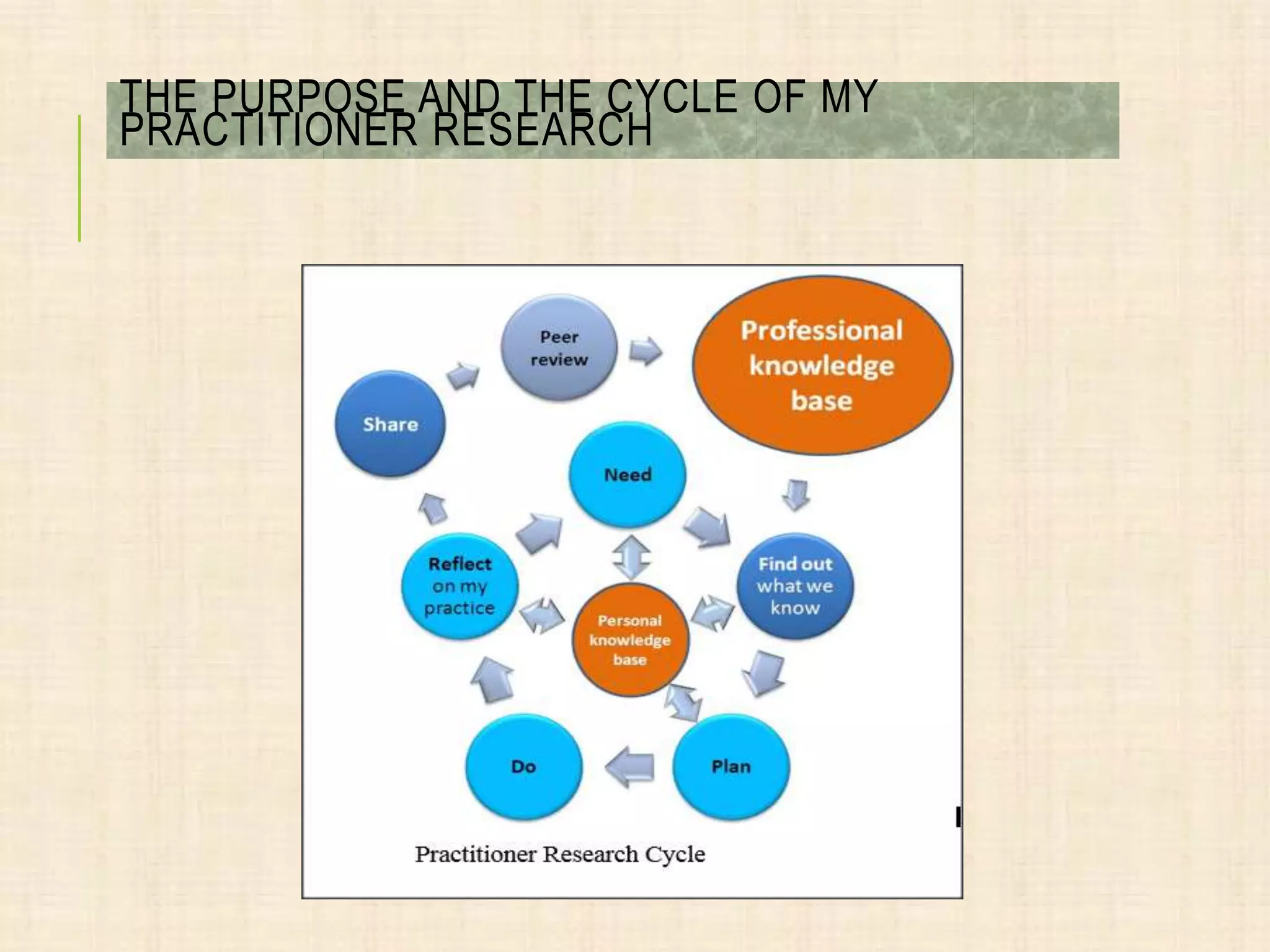 THE PURPOSE AND THE CYCLE OF MY PRACTITIONER RESEARCH

Peer review

Professional knowledge base

Share

Need

Reflect on my practice

Find out what we know

Personal knowledge base

Do

Plan

Practitioner Research Cycle